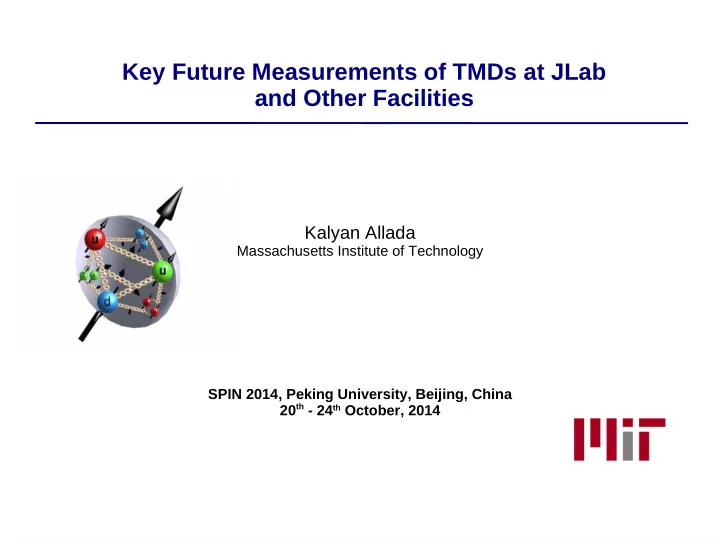 Key Future Measurements of TMDs at JLab and Other Facilities

u

u

d

Kalyan Allada
Massachusetts Institute of Technology

SPIN 2014, Peking University, Beijing, China
20$^{th}$ - 24$^{th}$ October, 2014

MIT